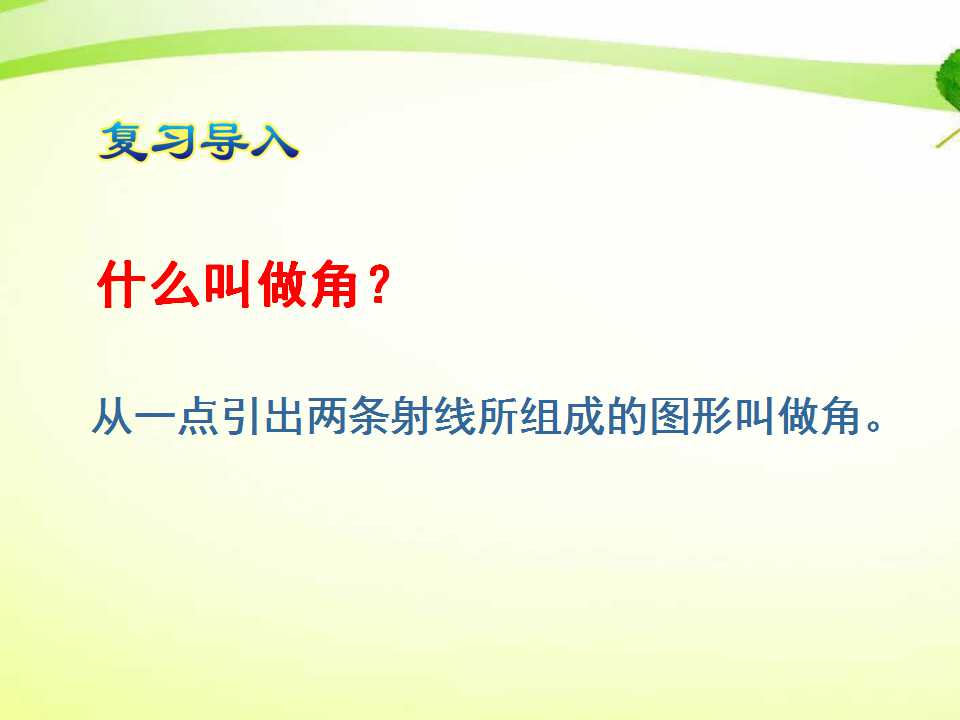 复习导入

什么叫做角？

从一点引出两条射线所组成的图形叫做角。